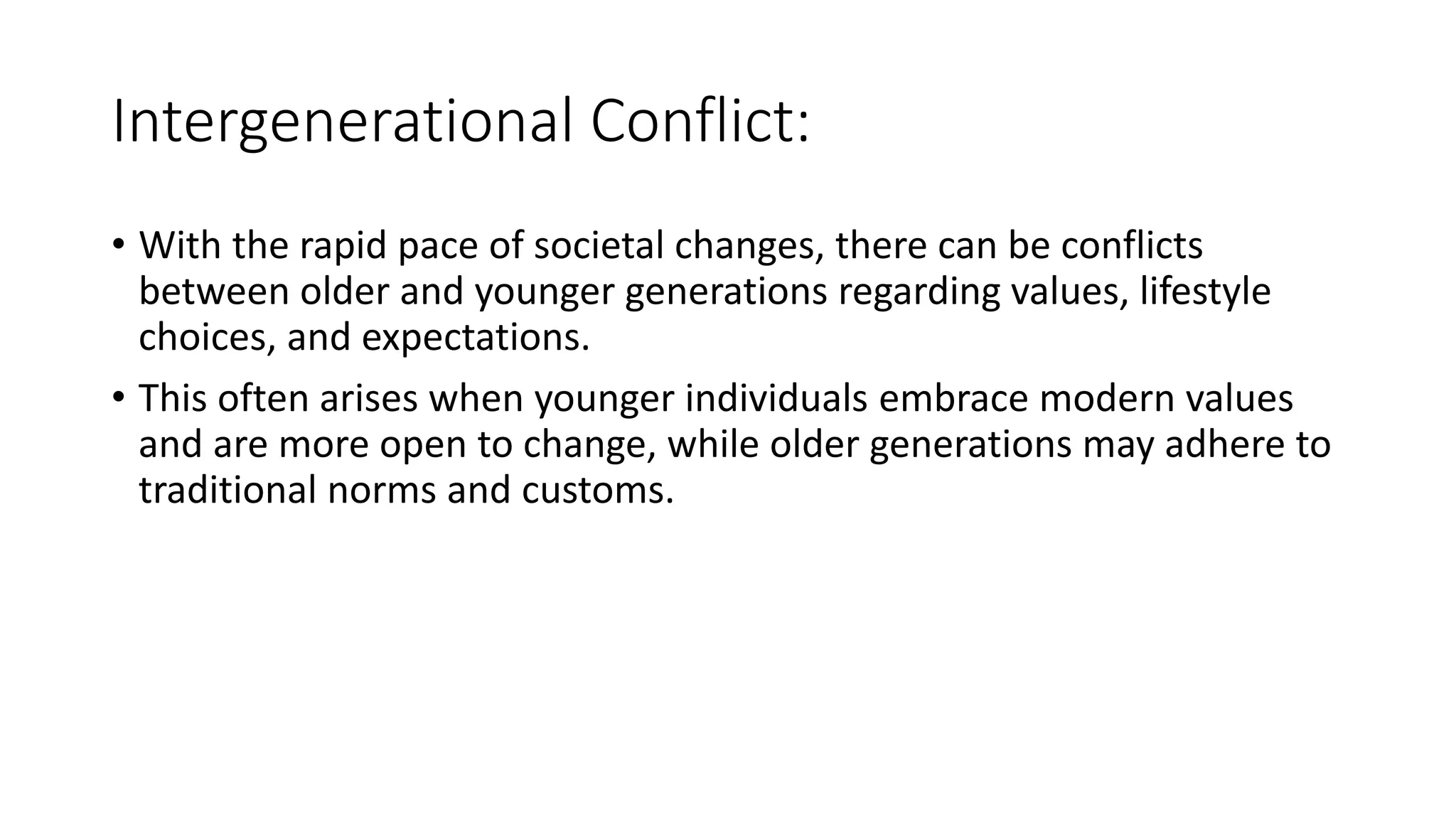 Intergenerational Conflict:

• With the rapid pace of societal changes, there can be conflicts between older and younger generations regarding values, lifestyle choices, and expectations.

• This often arises when younger individuals embrace modern values and are more open to change, while older generations may adhere to traditional norms and customs.